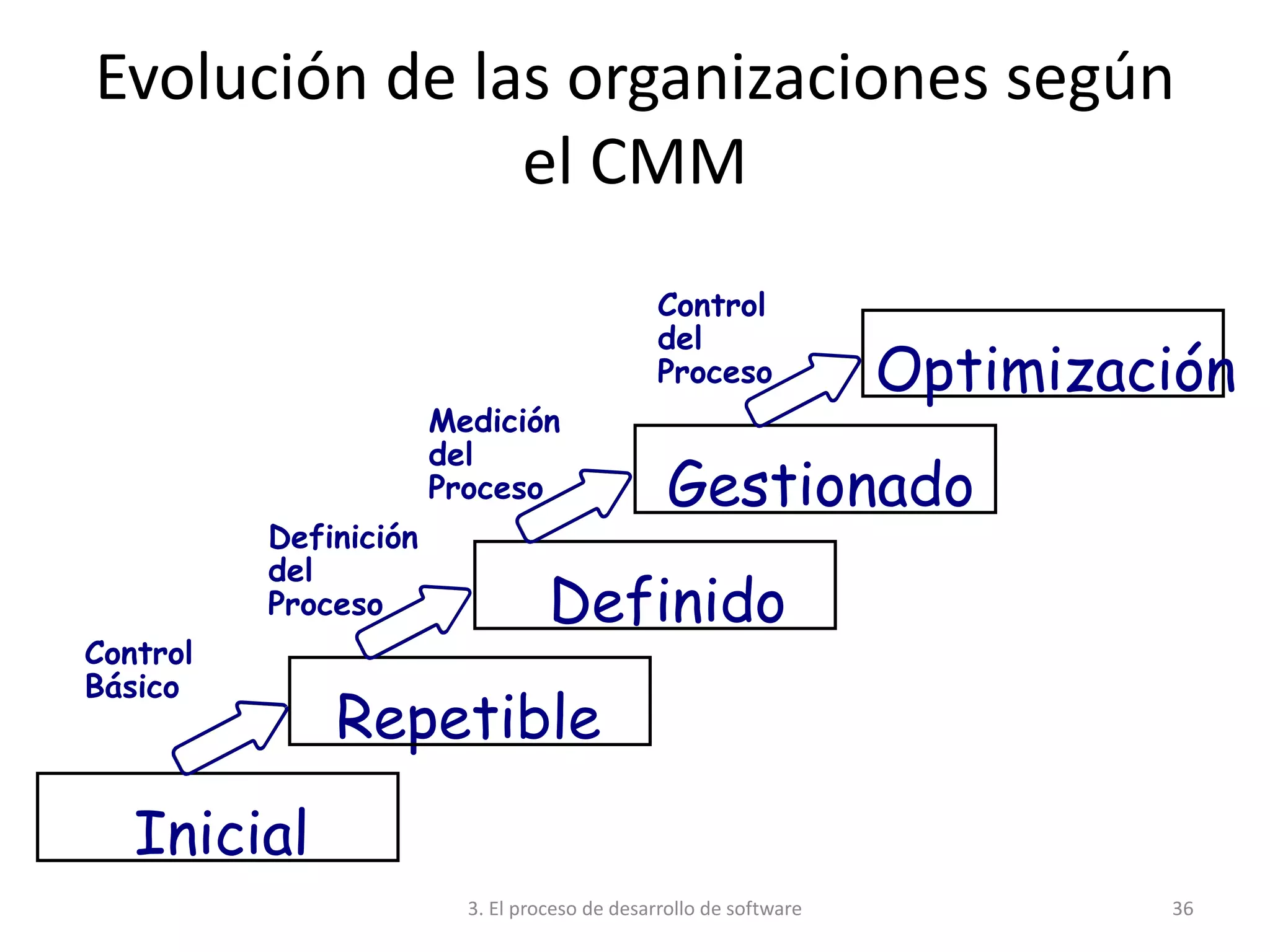 Evolución de las organizaciones según el CMM

Control del Proceso

Optimización

Medición del Proceso

Gestionado

Definición del Proceso

Definido

Control Básico

Repetible

Inicial

3. El proceso de desarrollo de software

36